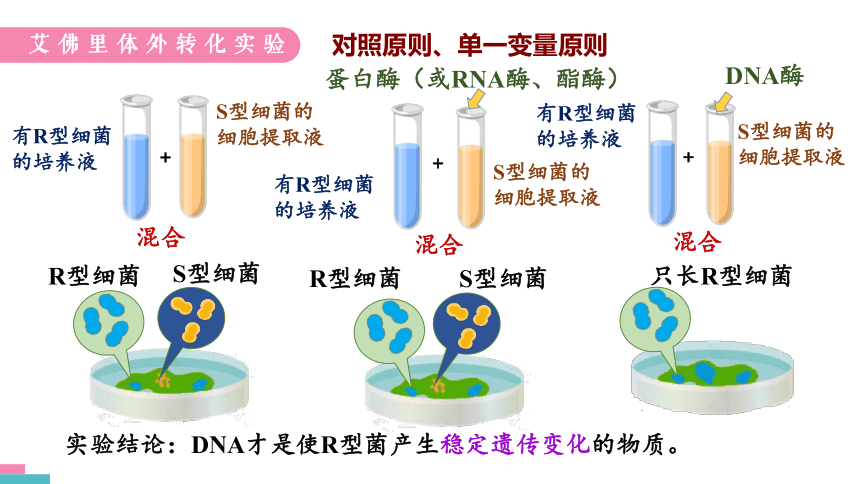 艾佛里体外转化实验

对照原则、单一变量原则

蛋白酶（或RNA酶、酯酶）

DNA酶

有R型细菌的培养液

+

S型细菌的细胞提取液

混合

有R型细菌的培养液

+

S型细菌的细胞提取液

混合

有R型细菌的培养液

+

S型细菌的细胞提取液

混合

R型细菌　S型细菌

R型细菌　S型细菌

只长R型细菌

实验结论：DNA才是使R型菌产生稳定遗传变化的物质。